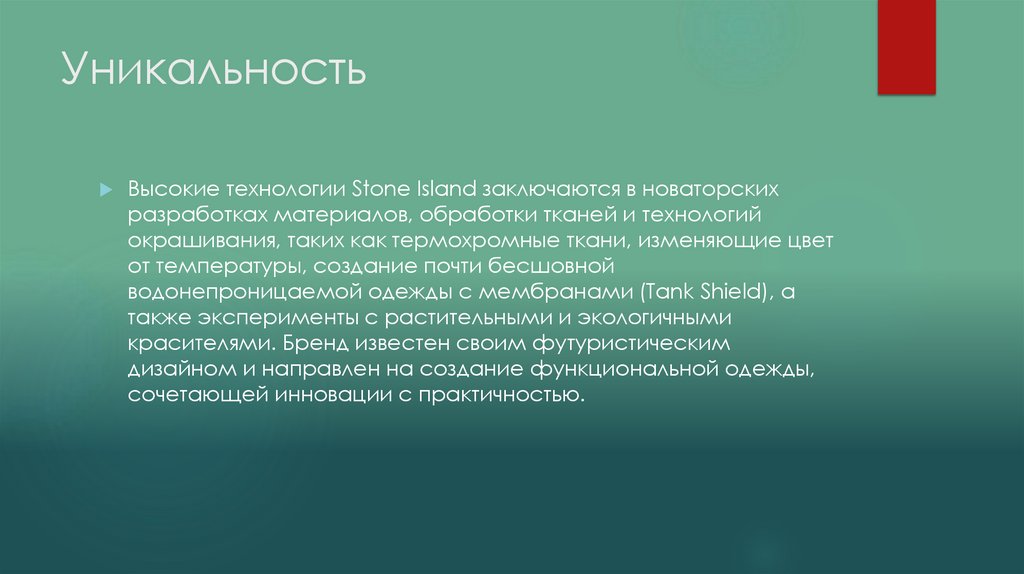 Уникальность

Высокие технологии Stone Island заключаются в новаторских разработках материалов, обработки тканей и технологий окрашивания, таких как термохромные ткани, изменяющие цвет от температуры, создание почти бесшовной водонепроницаемой одежды с мембранами (Tank Shield), а также эксперименты с растительными и экологичными красителями. Бренд известен своим футуристическим дизайном и направлен на создание функциональной одежды, сочетающей инновации с практичностью.